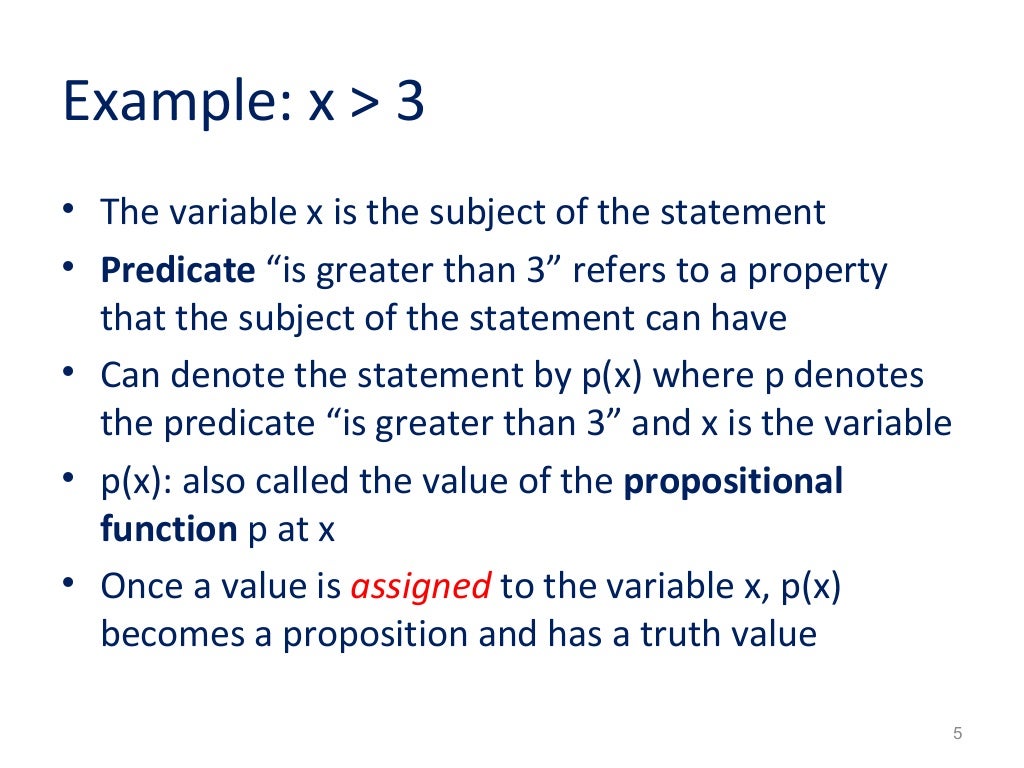 Example: x > 3

• The variable x is the subject of the statement
• Predicate “is greater than 3” refers to a property that the subject of the statement can have
• Can denote the statement by p(x) where p denotes the predicate “is greater than 3” and x is the variable
• p(x): also called the value of the propositional function p at x
• Once a value is assigned to the variable x, p(x) becomes a proposition and has a truth value

5